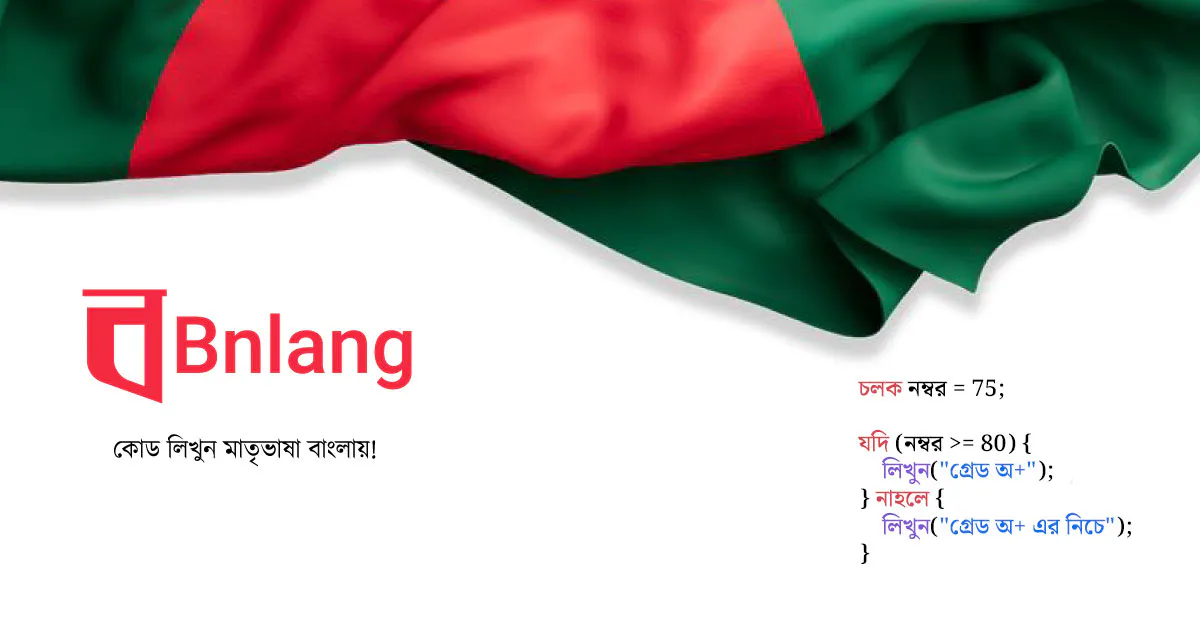 Bnlang

কোড লিখুন মাতৃভাষা বাংলায়!

চলক নম্বর = 75;

যদি (নম্বর >= 80) {
লিখুন("গ্রেড অ+");
} নাহলে {
লিখুন("গ্রেড অ+ এর নিচে");
}